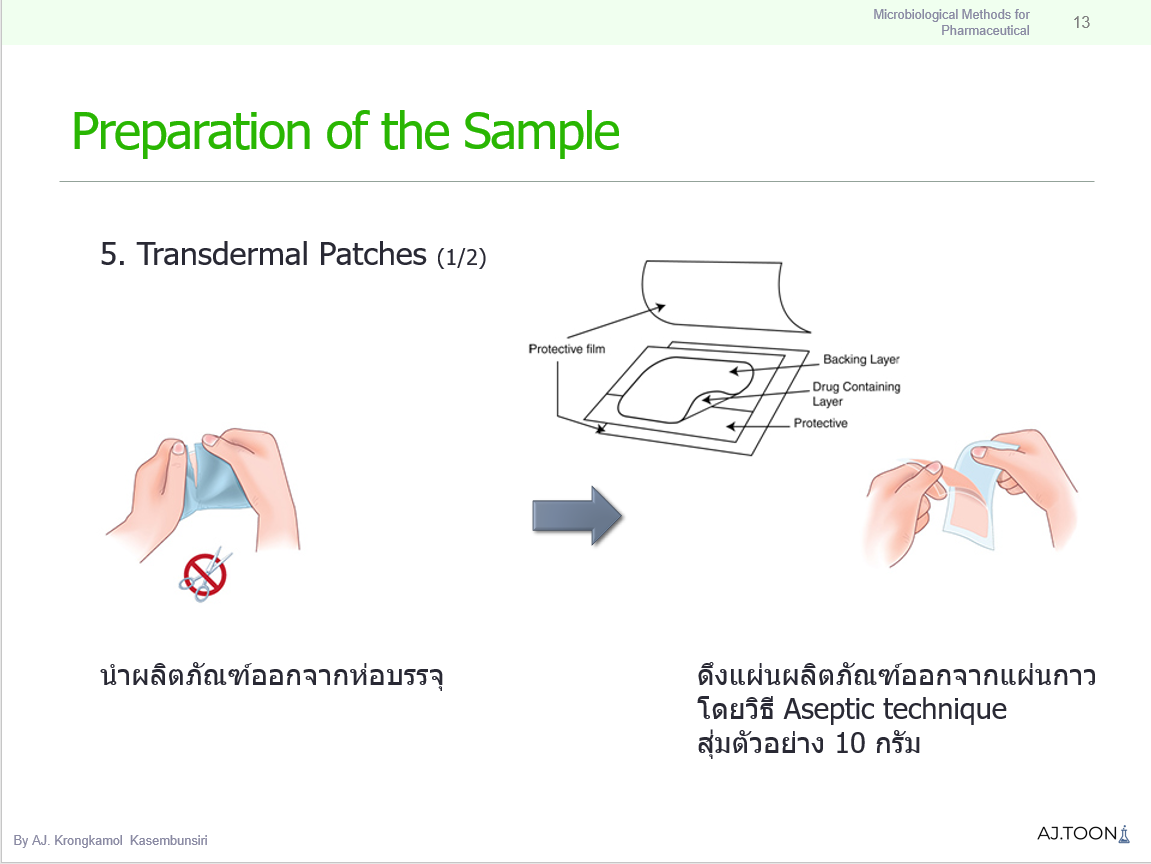 Microbiological Methods for Pharmaceutical

13

Preparation of the Sample

5. Transdermal Patches (1/2)

Protective film

Backing Layer

Drug Containing Layer

Protective

นำผลิตภัณฑ์ออกจากห่อบรรจุ

ดึงแผ่นผลิตภัณฑ์ออกจากแผ่นกาว โดยวิธี Aseptic technique สุ่มตัวอย่าง 10 กรัม

By AJ. Krongkamol Kasembunsiri

AJ.TOON